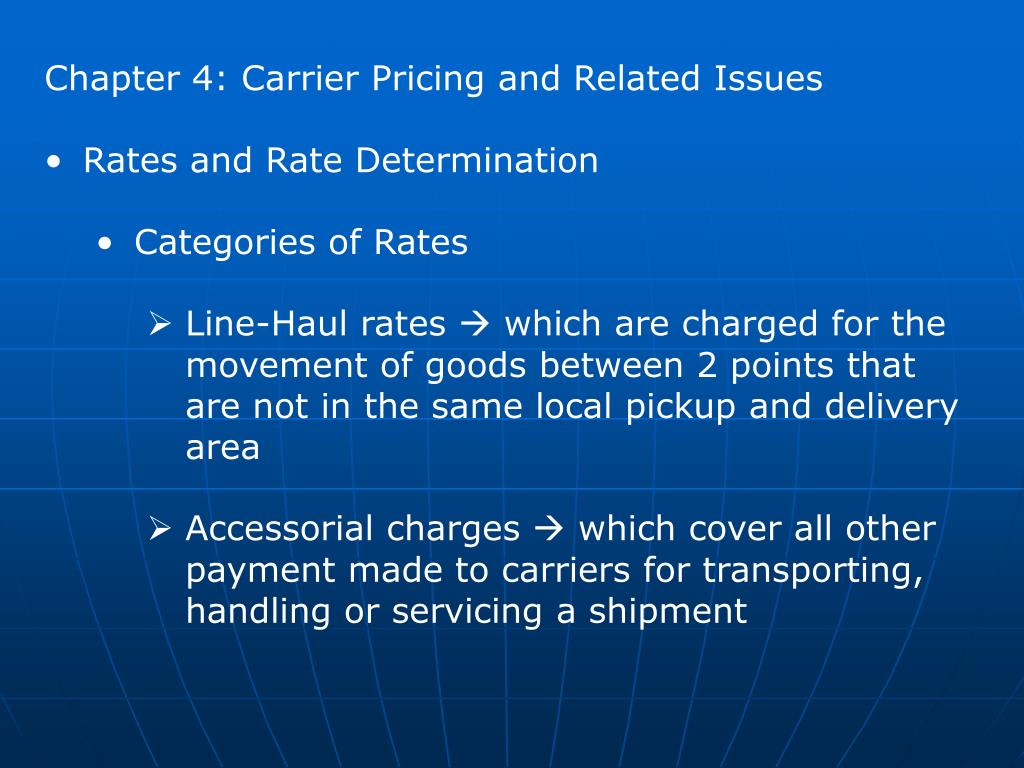 Chapter 4: Carrier Pricing and Related Issues

• Rates and Rate Determination

• Categories of Rates

➢ Line-Haul rates → which are charged for the movement of goods between 2 points that are not in the same local pickup and delivery area

➢ Accessorial charges → which cover all other payment made to carriers for transporting, handling or servicing a shipment